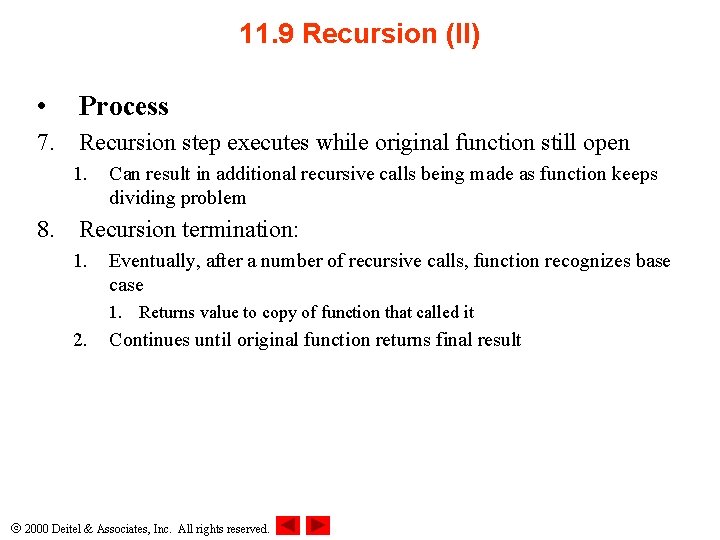 11.9 Recursion (II)

• Process

7. Recursion step executes while original function still open

1. Can result in additional recursive calls being made as function keeps dividing problem

8. Recursion termination:

1. Eventually, after a number of recursive calls, function recognizes base case

1. Returns value to copy of function that called it

2. Continues until original function returns final result

© 2000 Deitel & Associates, Inc. All rights reserved.